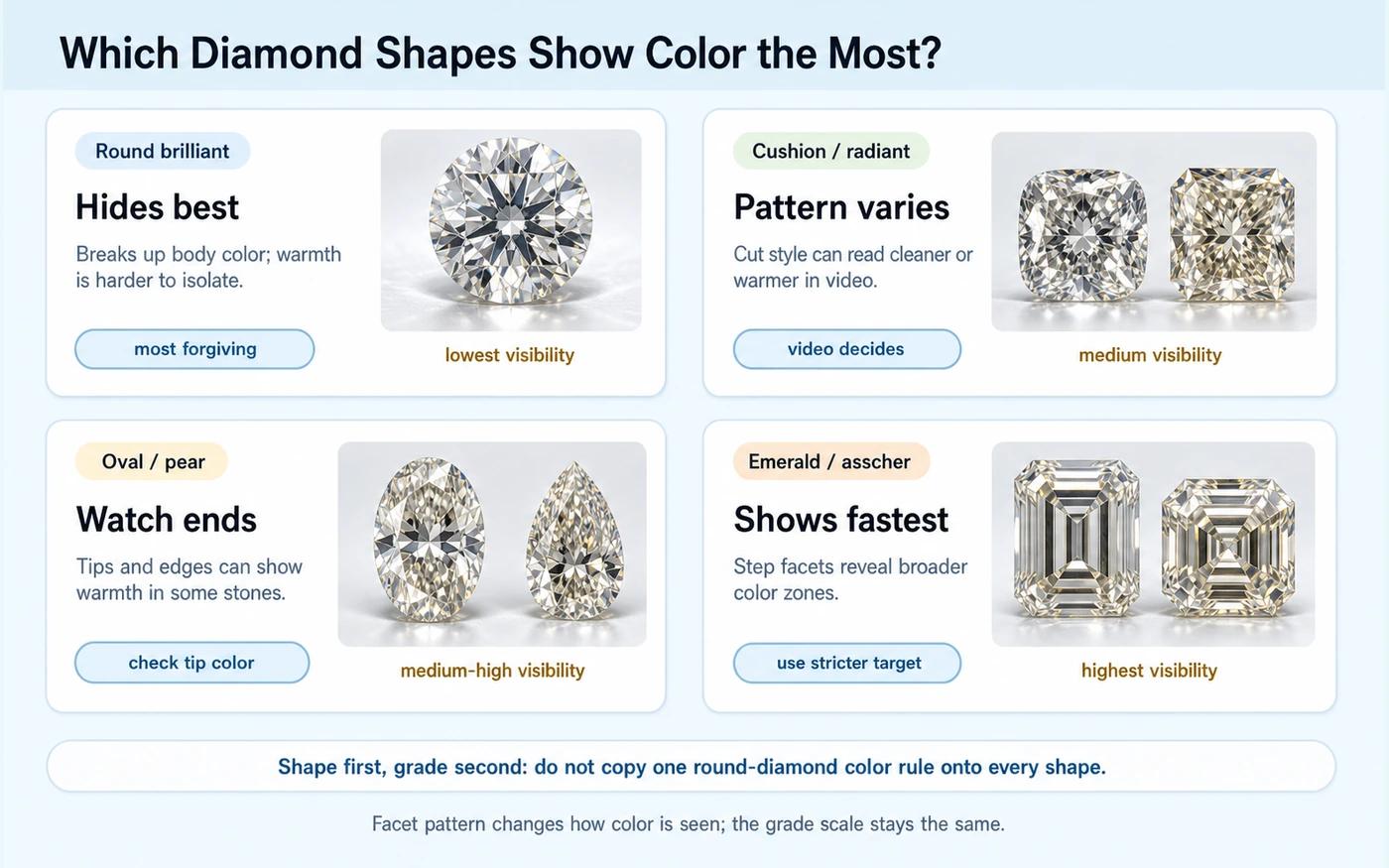 Which Diamond Shapes Show Color the Most?

Round brilliant

Hides best

Breaks up body color; warmth is harder to isolate.

most forgiving

lowest visibility

Cushion / radiant

Pattern varies

Cut style can read cleaner or warmer in video.

video decides

medium visibility

Oval / pear

Watch ends

Tips and edges can show warmth in some stones.

check tip color

medium-high visibility

Emerald / asscher

Shows fastest

Step facets reveal broader color zones.

use stricter target

highest visibility

Shape first, grade second: do not copy one round-diamond color rule onto every shape.

Facet pattern changes how color is seen; the grade scale stays the same.